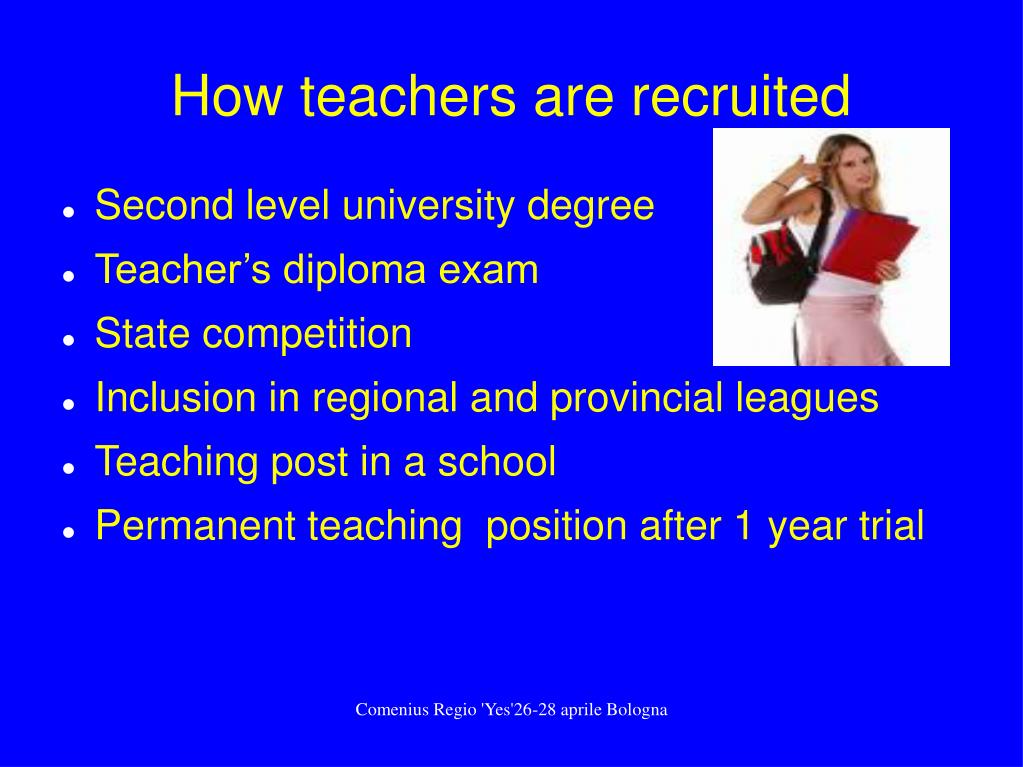 How teachers are recruited

- Second level university degree
- Teacher’s diploma exam
- State competition
- Inclusion in regional and provincial leagues
- Teaching post in a school
- Permanent teaching  position after 1 year trial

Comenius Regio 'Yes'26-28 aprile Bologna